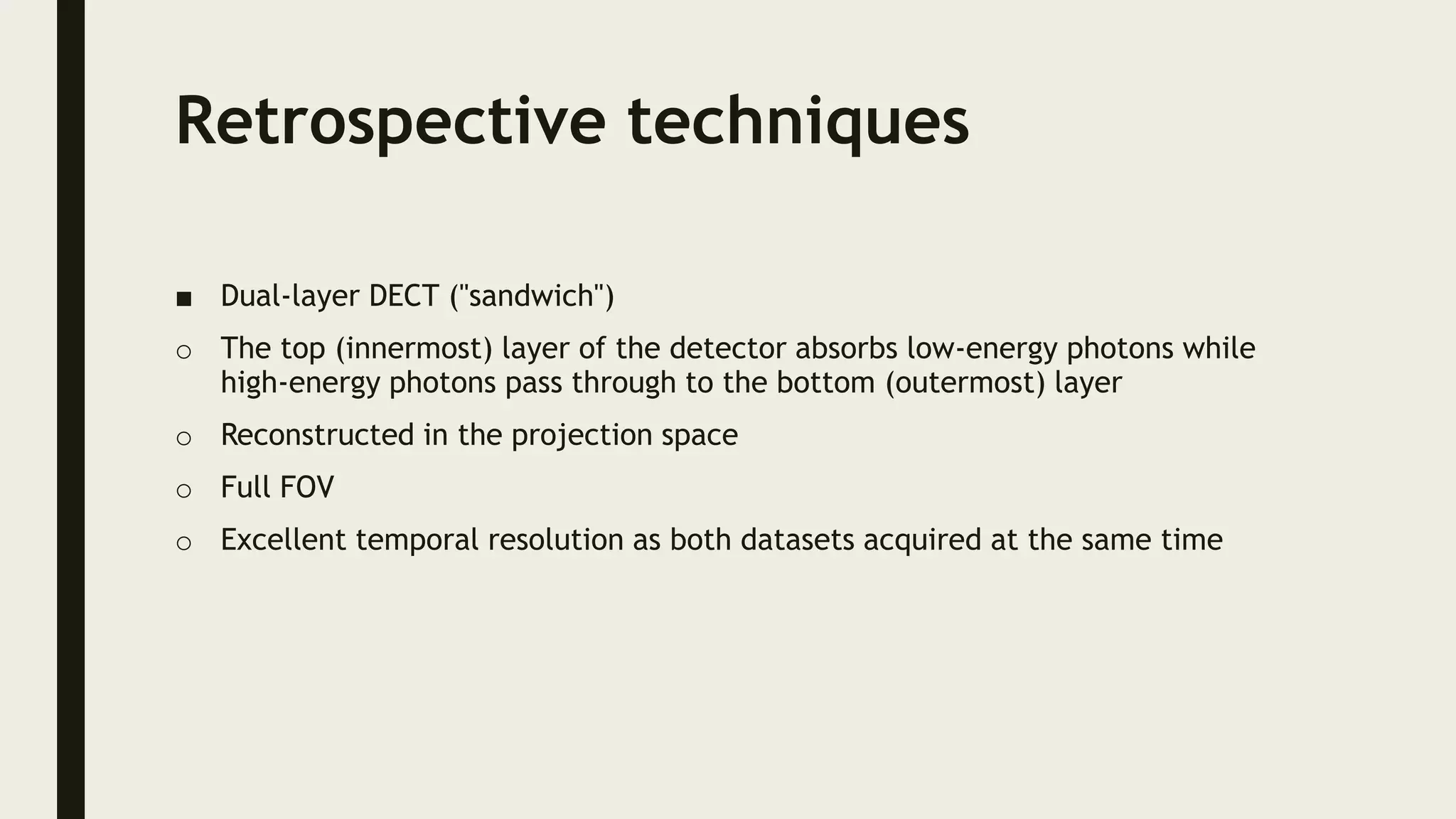 Retrospective techniques

■ Dual-layer DECT ("sandwich")

○ The top (innermost) layer of the detector absorbs low-energy photons while high-energy photons pass through to the bottom (outermost) layer

○ Reconstructed in the projection space

○ Full FOV

○ Excellent temporal resolution as both datasets acquired at the same time